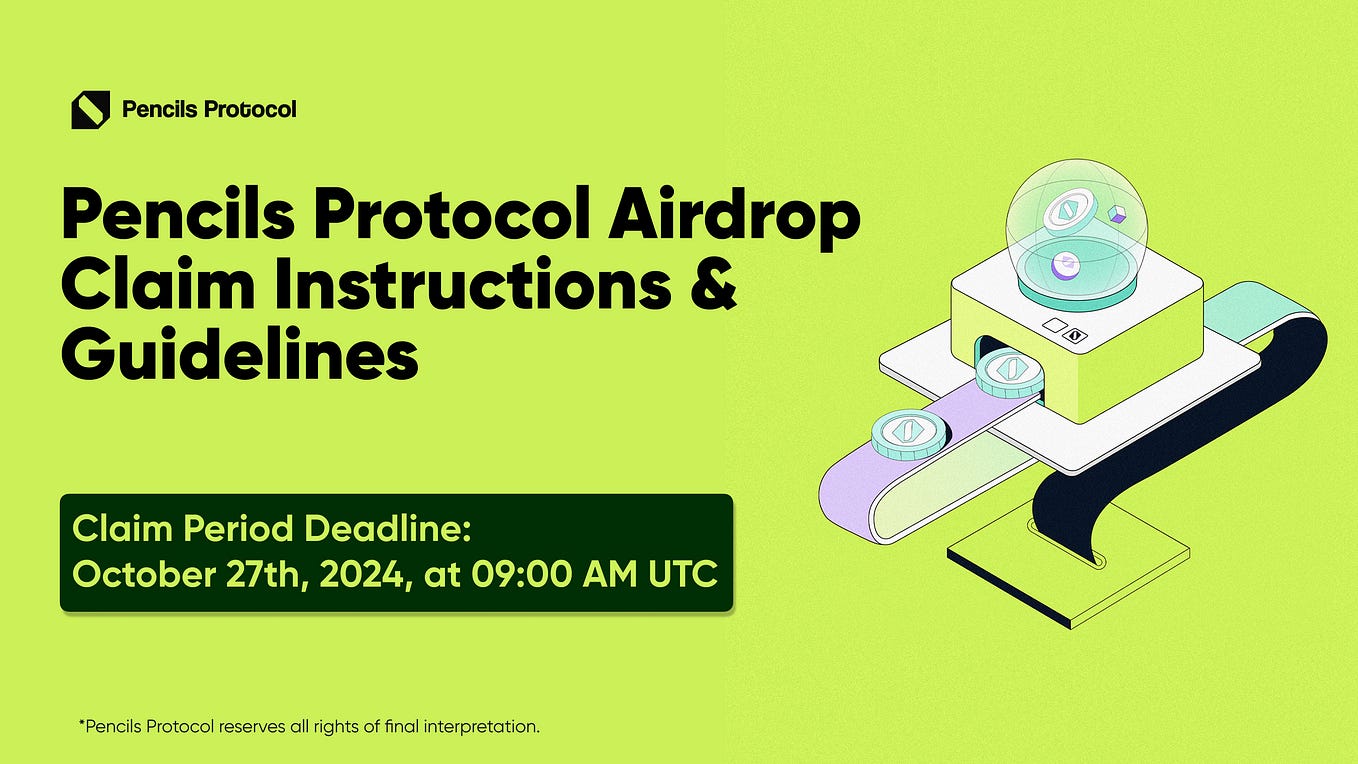 Pencils Protocol

Pencils Protocol Airdrop Claim Instructions & Guidelines

Claim Period Deadline:
October 27th, 2024, at 09:00 AM UTC

*Pencils Protocol reserves all rights of final interpretation.